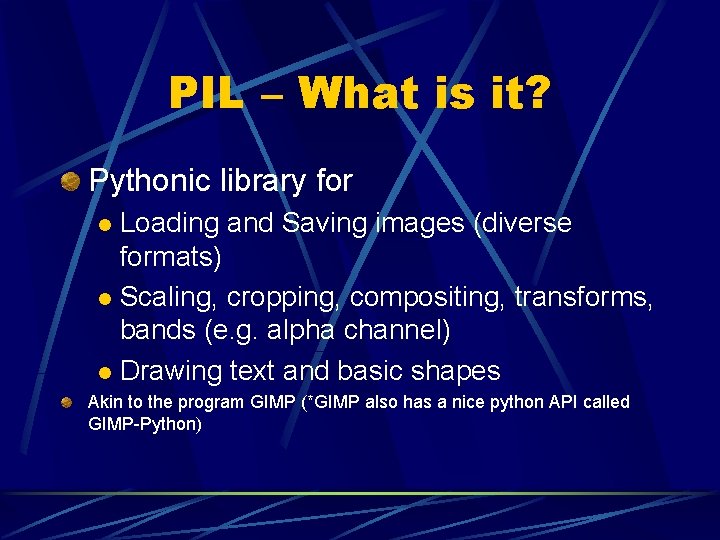 PIL – What is it?

Pythonic library for

Loading and Saving images (diverse formats)

Scaling, cropping, compositing, transforms, bands (e.g. alpha channel)

Drawing text and basic shapes

Akin to the program GIMP (*GIMP also has a nice python API called GIMP-Python)